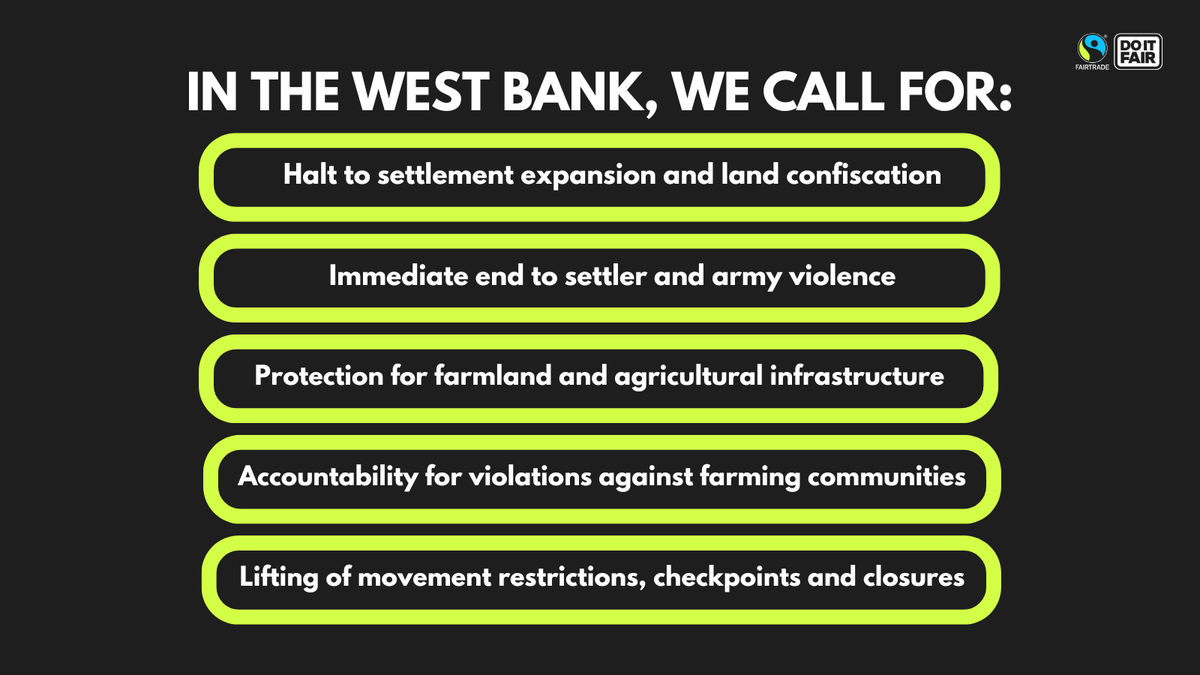 FAIRTRADE

DO IT FAIR

IN THE WEST BANK, WE CALL FOR:

Halt to settlement expansion and land confiscation

Immediate end to settler and army violence

Protection for farmland and agricultural infrastructure

Accountability for violations against farming communities

Lifting of movement restrictions, checkpoints and closures